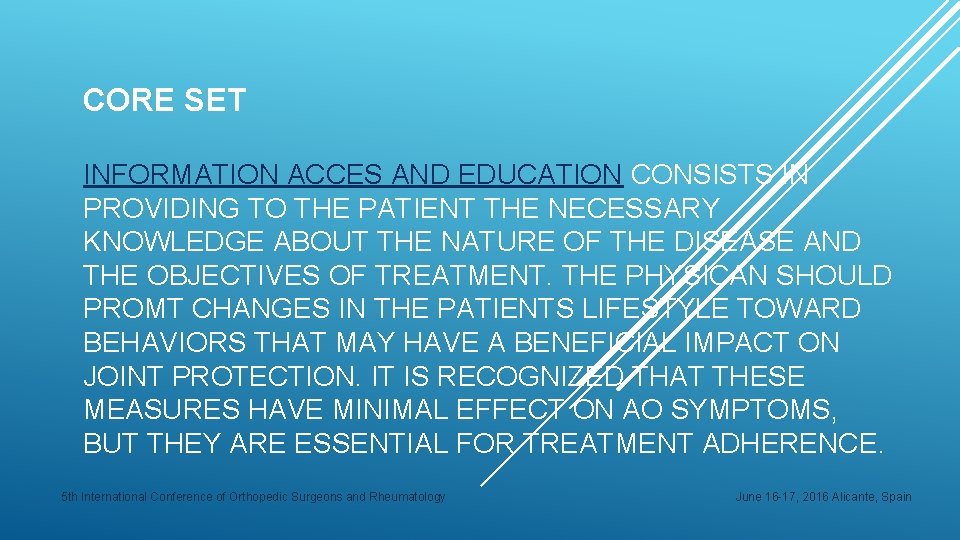 CORE SET

INFORMATION ACCES AND EDUCATION CONSISTS IN PROVIDING TO THE PATIENT THE NECESSARY KNOWLEDGE ABOUT THE NATURE OF THE DISEASE AND THE OBJECTIVES OF TREATMENT. THE PHYSICAN SHOULD PROMT CHANGES IN THE PATIENTS LIFESTYLE TOWARD BEHAVIORS THAT MAY HAVE A BENEFICIAL IMPACT ON JOINT PROTECTION. IT IS RECOGNIZED THAT THESE MEASURES HAVE MINIMAL EFFECT ON AO SYMPTOMS, BUT THEY ARE ESSENTIAL FOR TREATMENT ADHERENCE.

5th International Conference of Orthopedic Surgeons and Rheumatology

June 16-17, 2016 Alicante, Spain